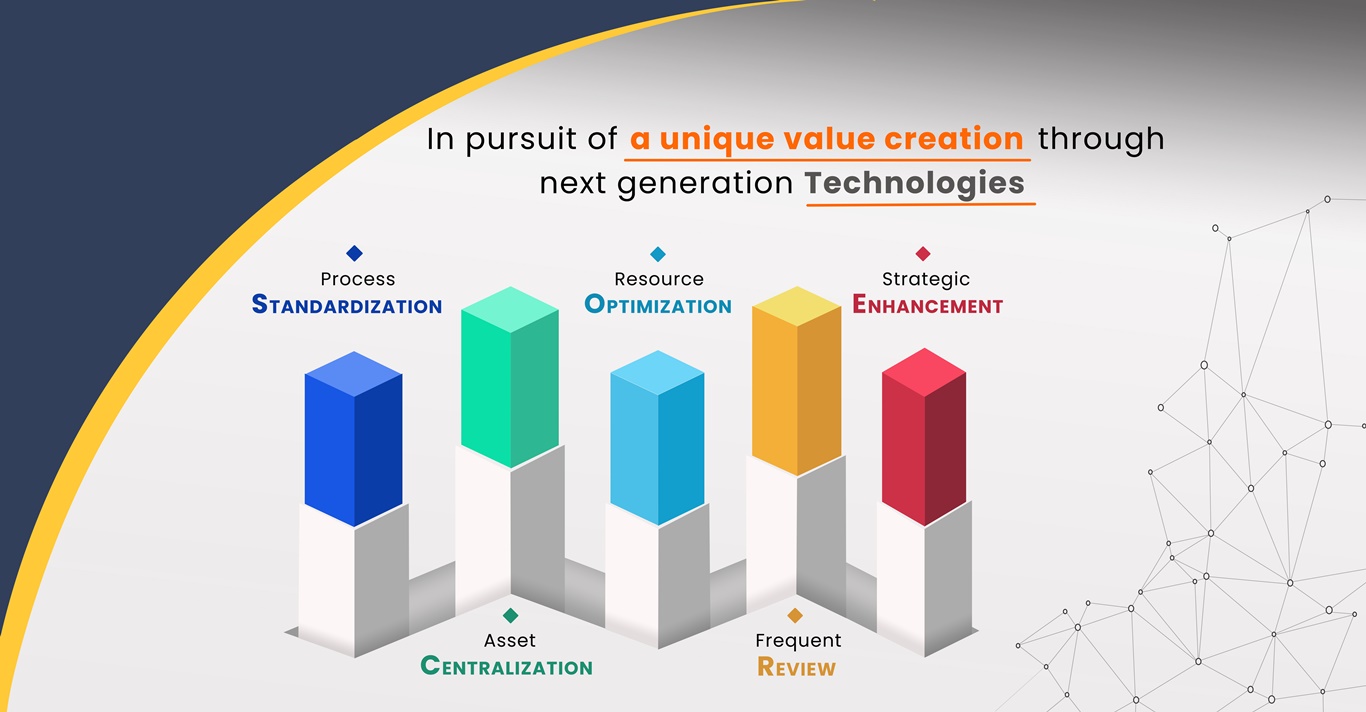 In pursuit of a unique value creation through next generation Technologies

Process
STANDARDIZATION

Resource
OPTIMIZATION

Strategic
ENHANCEMENT

Asset
CENTRALIZATION

Frequent
REVIEW